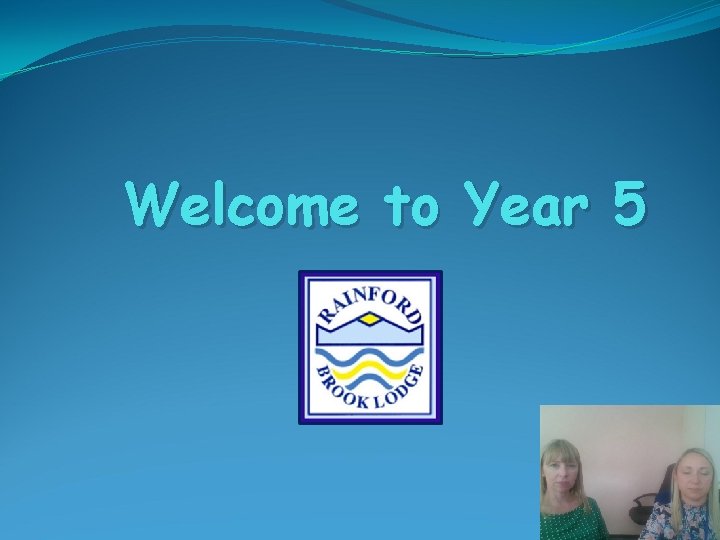 Welcome to Year 5

RAINFORD
BROOK LODGE